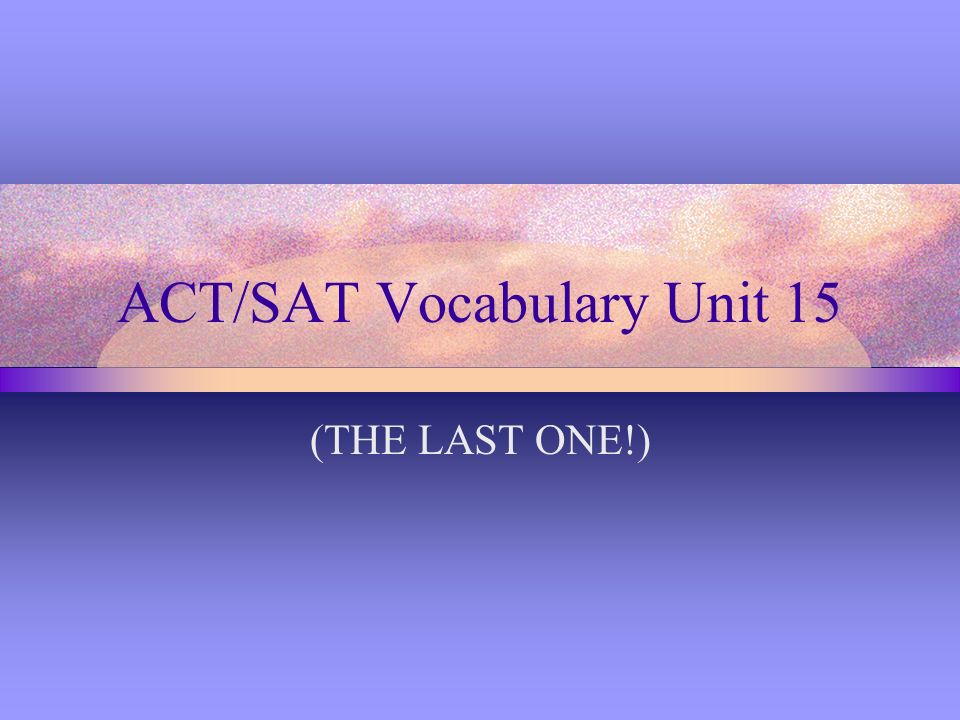 ACT/SAT Vocabulary Unit 15

(THE LAST ONE!)